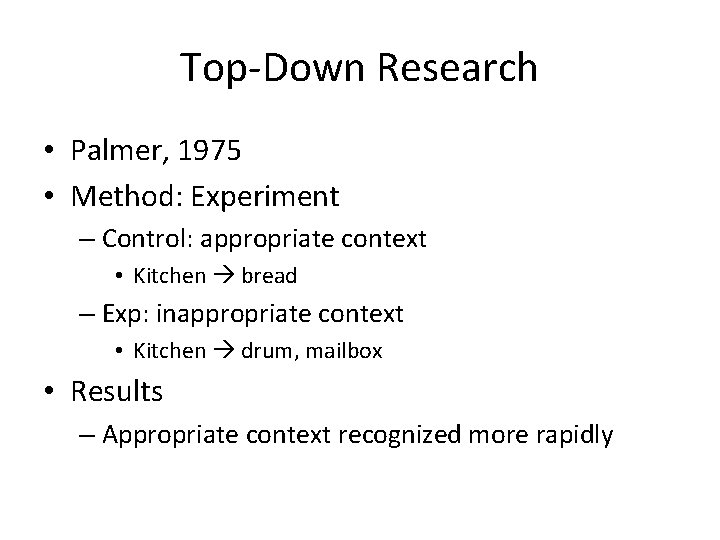 Top-Down Research

• Palmer, 1975
• Method: Experiment
– Control: appropriate context
• Kitchen → bread
– Exp: inappropriate context
• Kitchen → drum, mailbox
• Results
– Appropriate context recognized more rapidly